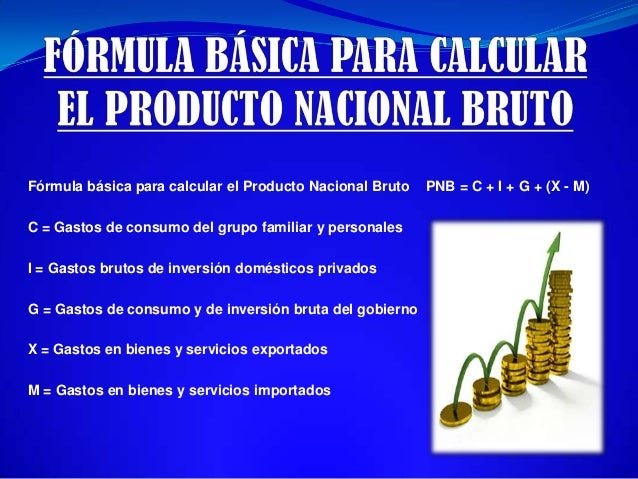 FÓRMULA BÁSICA PARA CALCULAR EL PRODUCTO NACIONAL BRUTO

Fórmula básica para calcular el Producto Nacional Bruto PNB = C + I + G + (X - M)

C = Gastos de consumo del grupo familiar y personales

I = Gastos brutos de inversión domésticos privados

G = Gastos de consumo y de inversión bruta del gobierno

X = Gastos en bienes y servicios exportados

M = Gastos en bienes y servicios importados